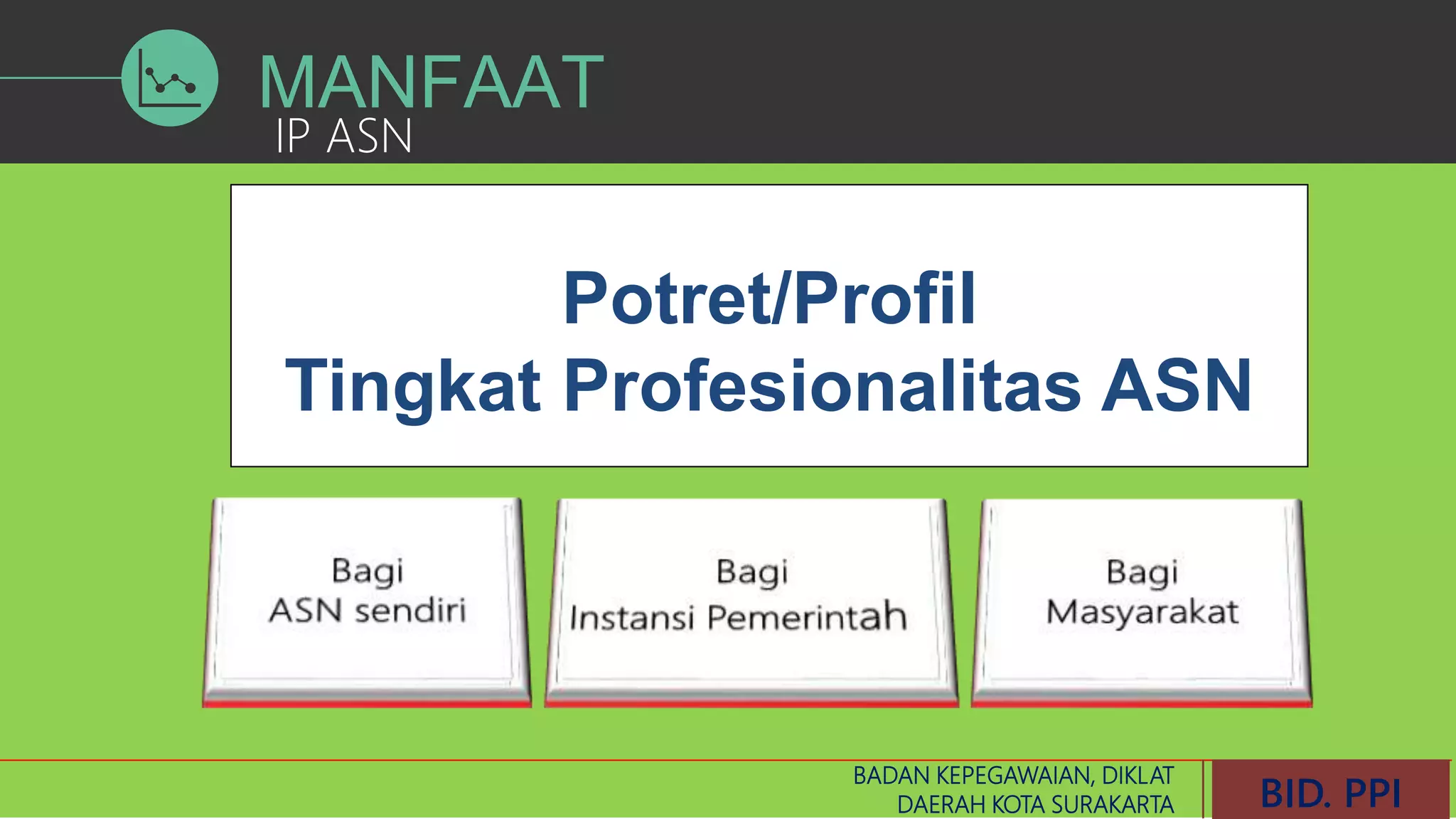 MANFAAT
IP ASN

Potret/Profil
Tingkat Profesionalitas ASN

Bagi
ASN sendiri

Bagi
Instansi Pemerintah

Bagi
Masyarakat

BADAN KEPEGAWAIAN, DIKLAT
DAERAH KOTA SURAKARTA

BID. PPI